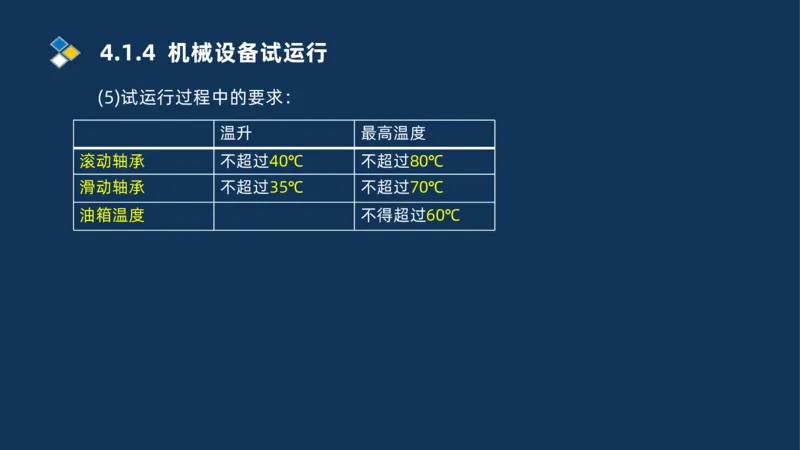 4.1.4 机械设备试运行

(5)试运行过程中的要求：

| | 温升 | 最高温度 |
|---|---|---|
| 滚动轴承 | 不超过40℃ | 不超过80℃ |
| 滑动轴承 | 不超过35℃ | 不超过70℃ |
| 油箱温度 | | 不得超过60℃ |